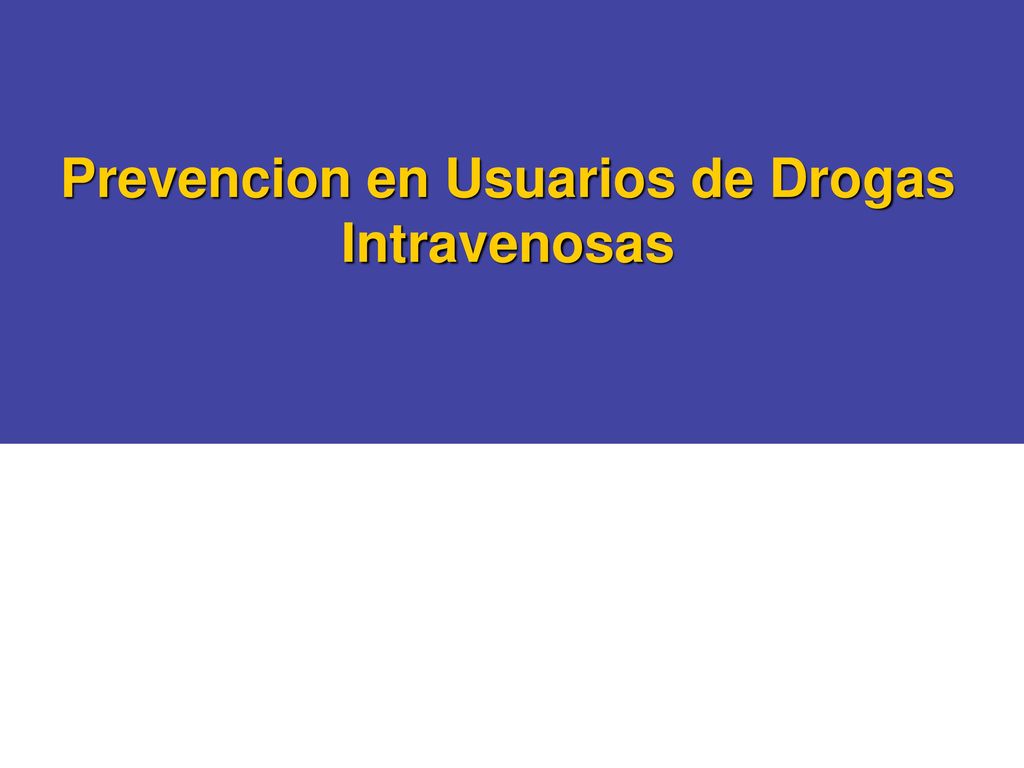 Prevencion en Usuarios de Drogas Intravenosas